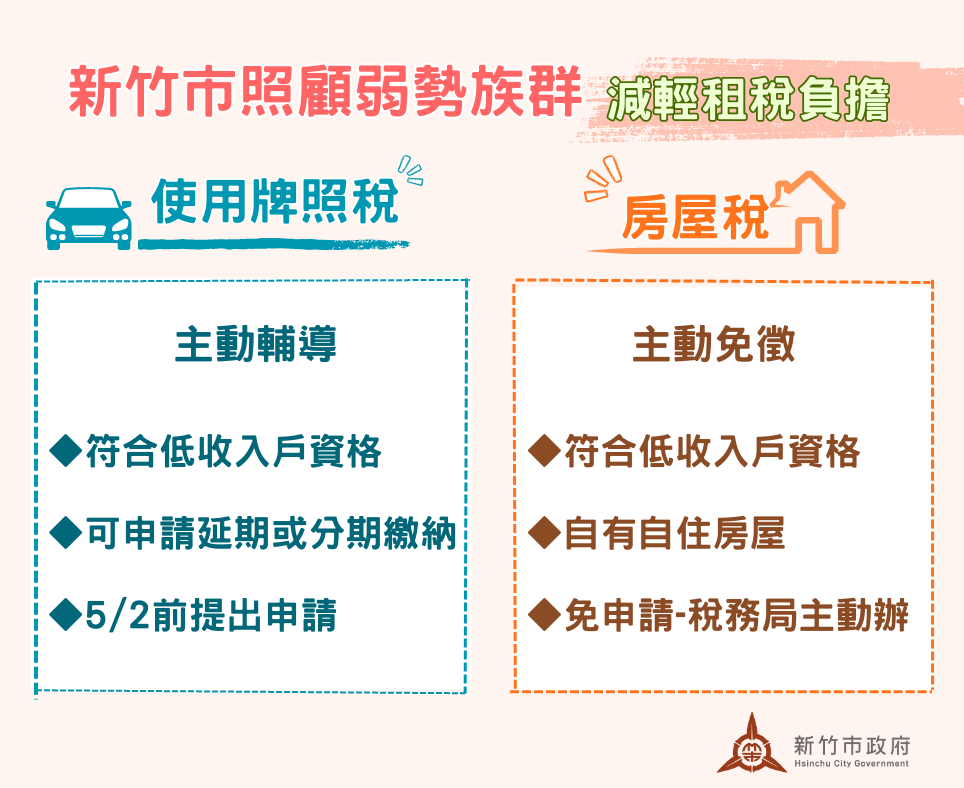 新竹市照顧弱勢族群 減輕租稅負擔

使用牌照稅

主動輔導

◆符合低收入戶資格

◆可申請延期或分期繳納

◆5/2前提出申請

房屋稅

主動免徵

◆符合低收入戶資格

◆自有自住房屋

◆免申請-稅務局主動辦

新竹市政府
Hsinchu City Government